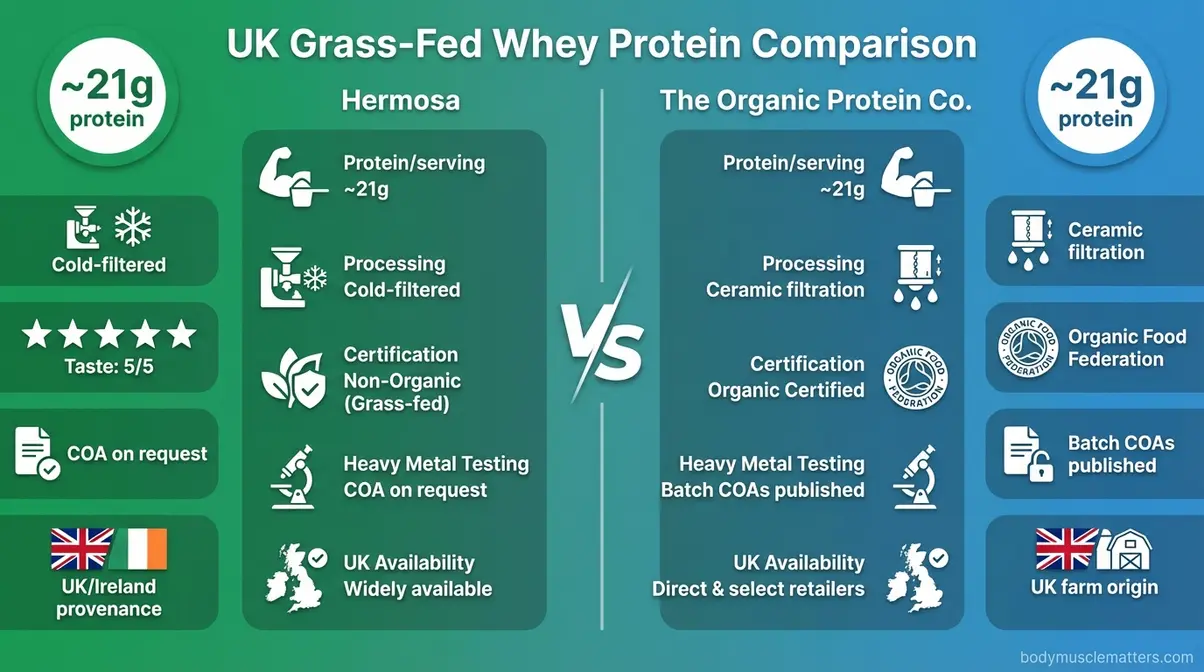 UK Grass-Fed Whey Protein Comparison

~21g protein

Cold-filtered

Taste: 5/5

COA on request

UK/Ireland provenance

Hermosa

Protein/serving ~21g

Processing Cold-filtered

Certification Non-Organic (Grass-fed)

Heavy Metal Testing COA on request

UK Availability Widely available

VS

The Organic Protein Co.

Protein/serving ~21g

Processing Ceramic filtration

Certification Organic Certified

ORGANIC FOOD FEDERATION

Heavy Metal Testing Batch COAs published

UK Availability Direct & select retailers

~21g protein

Ceramic filtration

ORGANIC FOOD FEDERATION

Organic Food Federation

Batch COAs published

UK farm origin

bodymusclematters.com